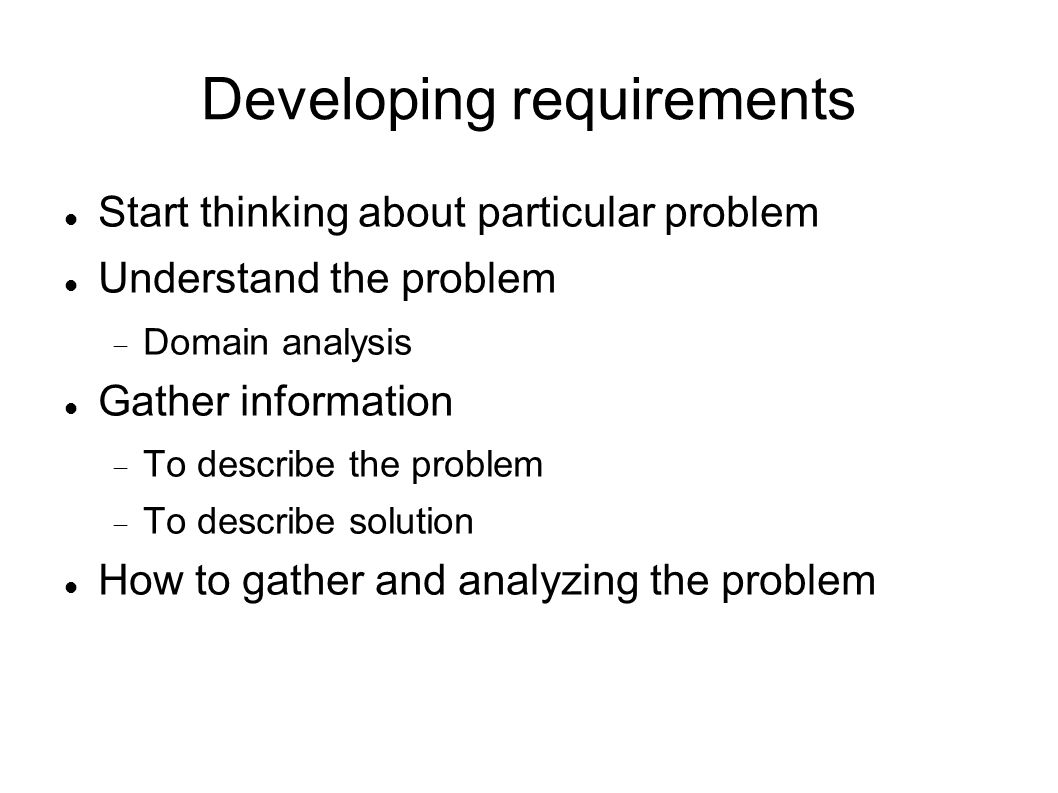 Developing requirements

- Start thinking about particular problem
- Understand the problem
  - Domain analysis
- Gather information
  - To describe the problem
  - To describe solution
- How to gather and analyzing the problem